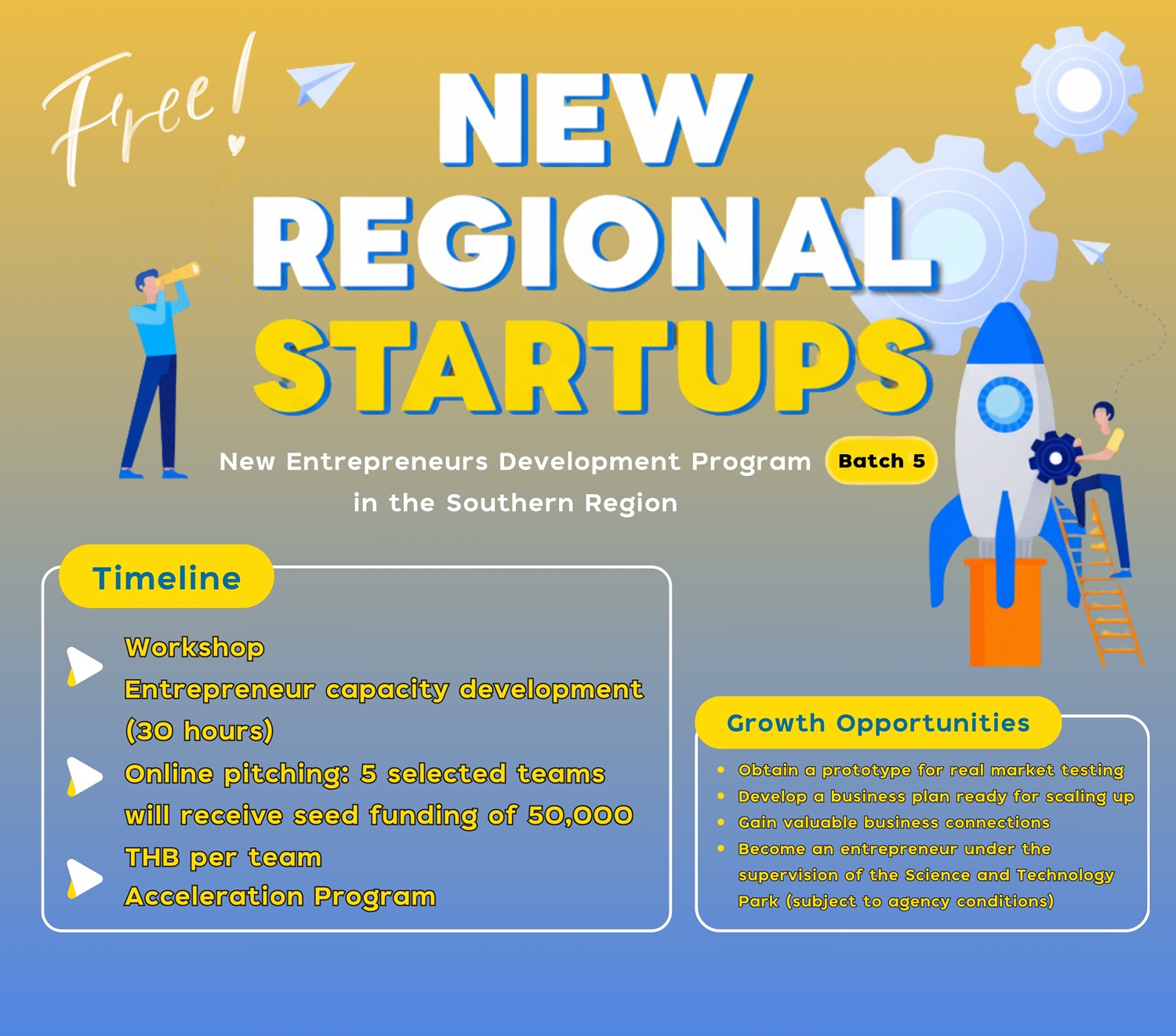 Free!

NEW REGIONAL STARTUPS

New Entrepreneurs Development Program Batch 5
in the Southern Region

Timeline

Workshop
Entrepreneur capacity development (30 hours)
Online pitching: 5 selected teams will receive seed funding of 50,000 THB per team
Acceleration Program

Growth Opportunities

• Obtain a prototype for real market testing
• Develop a business plan ready for scaling up
• Gain valuable business connections
• Become an entrepreneur under the supervision of the Science and Technology Park (subject to agency conditions)